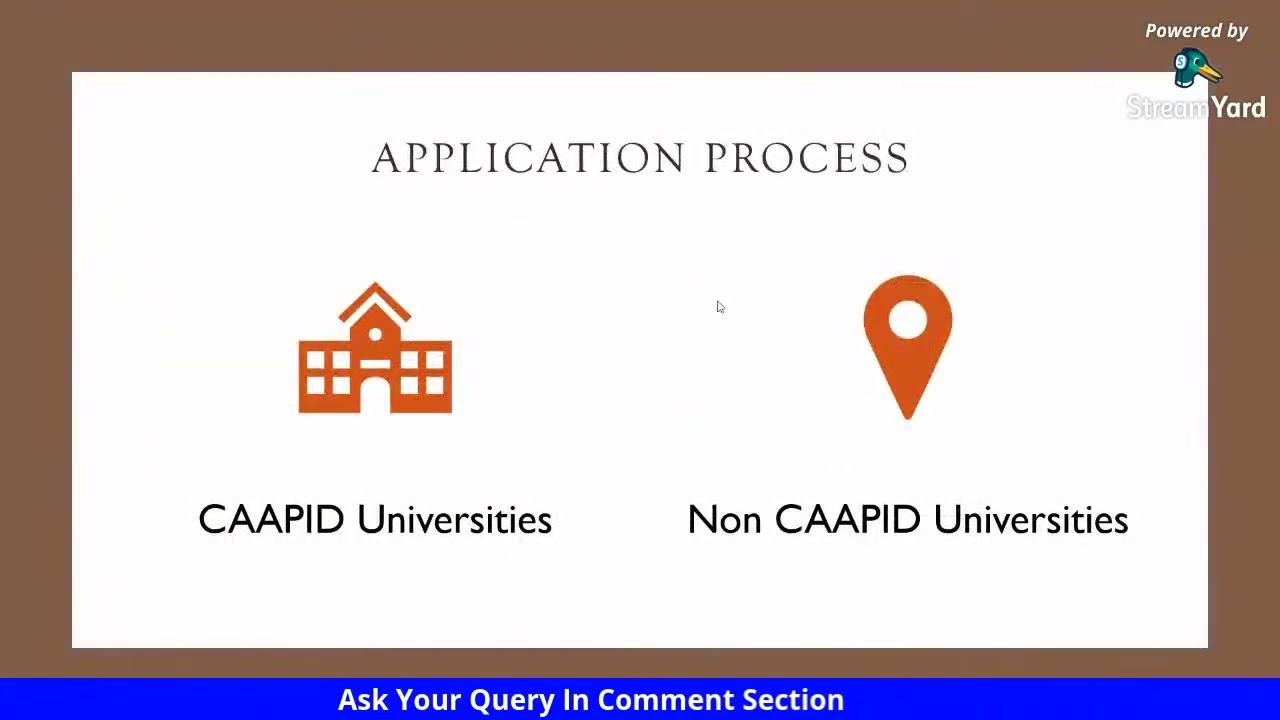 Powered by
StreamYard

APPLICATION PROCESS

CAAPID Universities

Non CAAPID Universities

Ask Your Query In Comment Section